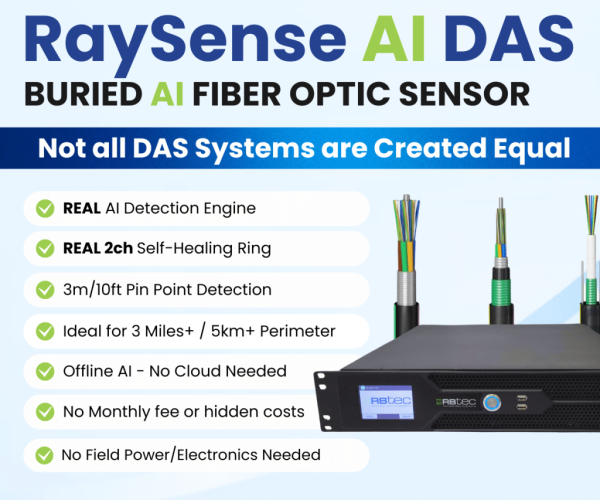 RaySense AI DAS
BURIED AI FIBER OPTIC SENSOR

Not all DAS Systems are Created Equal

REAL AI Detection Engine
REAL 2ch Self-Healing Ring
3m/10ft Pin Point Detection
Ideal for 3 Miles+ / 5km+ Perimeter
Offline AI - No Cloud Needed
No Monthly fee or hidden costs
No Field Power/Electronics Needed

RBtec
RBtec